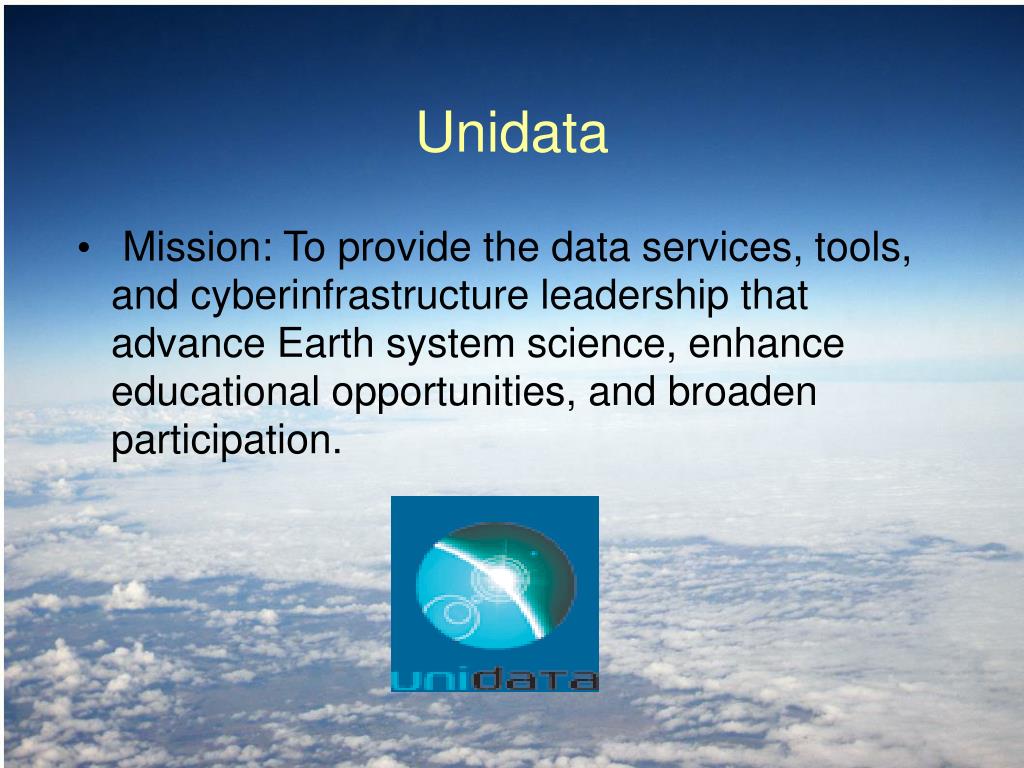 Unidata

• Mission: To provide the data services, tools, and cyberinfrastructure leadership that advance Earth system science, enhance educational opportunities, and broaden participation.

unidata